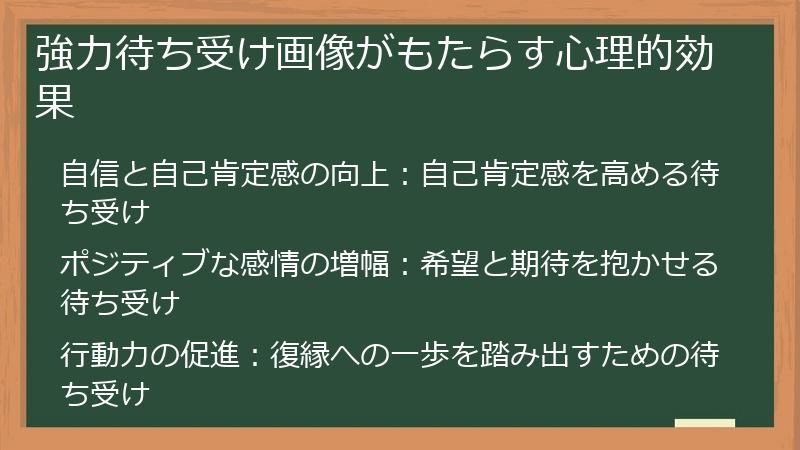 強力待ち受け画像がもたらす心理的効果

自信と自己肯定感の向上：自己肯定感を高める待ち受け

ポジティブな感情の増幅：希望と期待を抱かせる待ち受け

行動力の促進：復縁への一歩を踏み出すための待ち受け